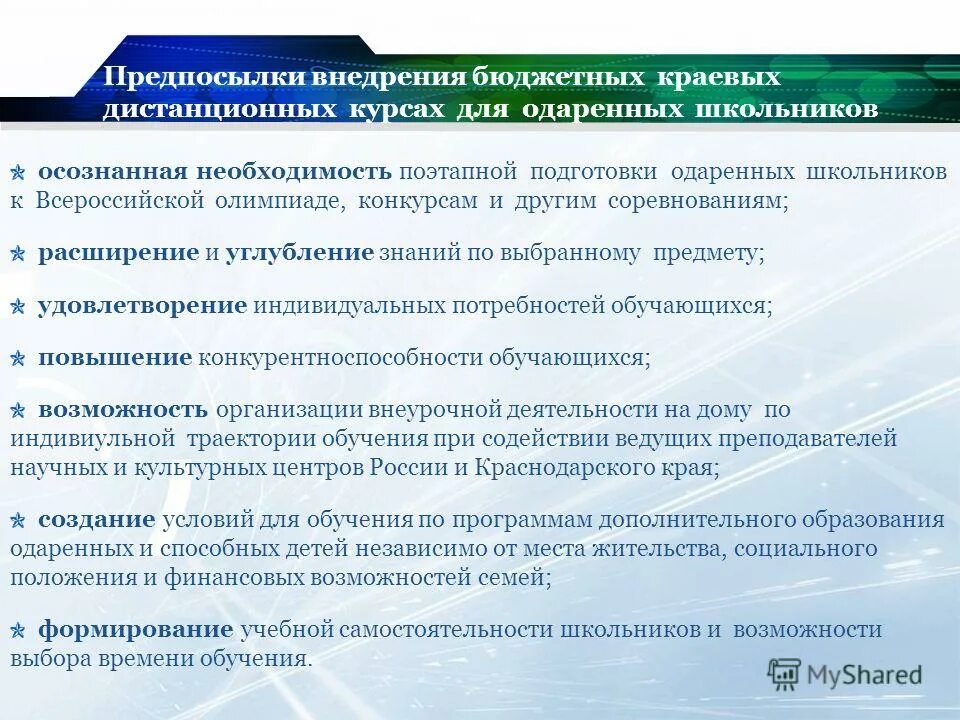 Предпосылки внедрения бюджетных краевых дистанционных курсах для одаренных школьников

осознанная необходимость поэтапной подготовки одаренных школьников к Всероссийской олимпиаде, конкурсам и другим соревнованиям;

расширение и углубление знаний по выбранному предмету;

удовлетворение индивидуальных потребностей обучающихся;

повышение конкурентноспособности обучающихся;

возможность организации внеурочной деятельности на дому по индивиульной траектории обучения при содействии ведущих преподавателей научных и культурных центров России и Краснодарского края;

создание условий для обучения по программам дополнительного образования одаренных и способных детей независимо от места жительства, социального положения и финансовых возможностей семей;

формирование учебной самостоятельности школьников и возможности выбора времени обучения.

MyShared